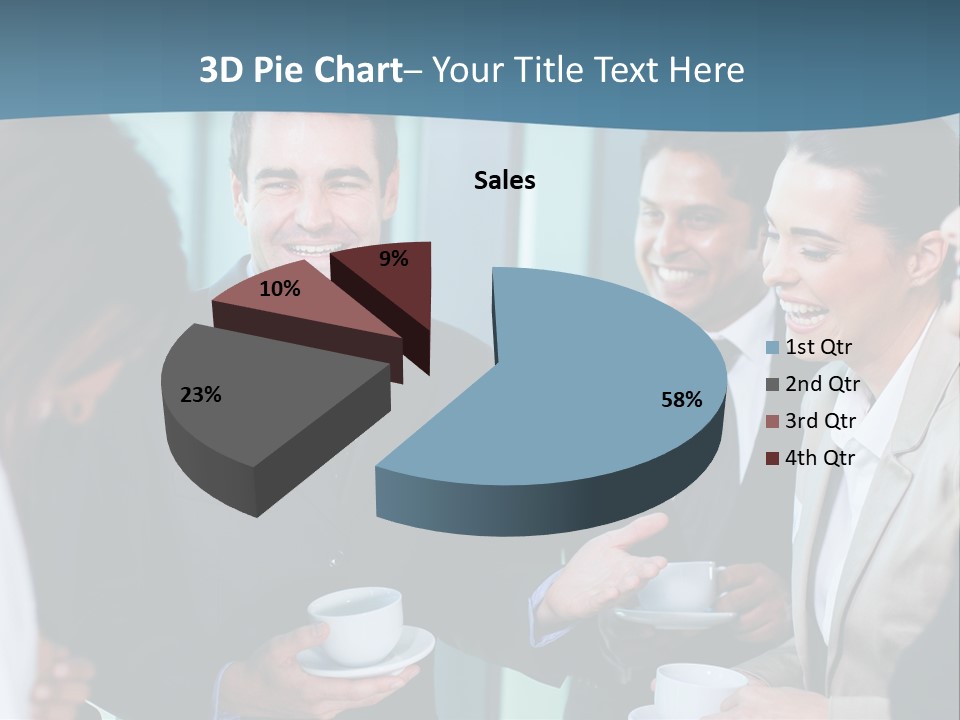 3D Pie Chart– Your Title Text Here

Sales

9%

10%

23%

58%

1st Qtr
2nd Qtr
3rd Qtr
4th Qtr